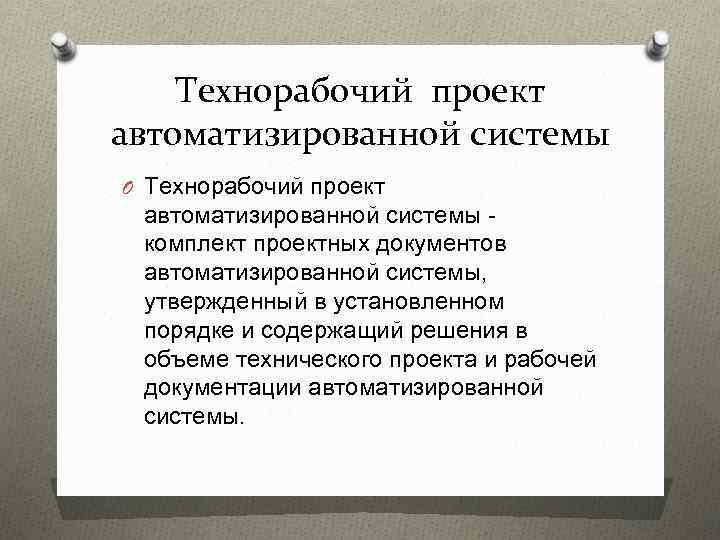 Технорабочий проект автоматизированной системы

O Технорабочий проект автоматизированной системы - комплект проектных документов автоматизированной системы, утвержденный в установленном порядке и содержащий решения в объеме технического проекта и рабочей документации автоматизированной системы.